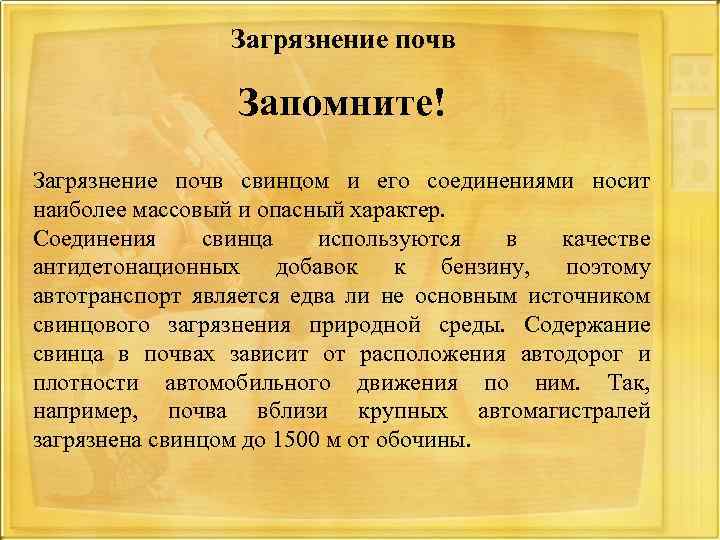 Загрязнение почв

Запомните!

Загрязнение почв свинцом и его соединениями носит наиболее массовый и опасный характер.
Соединения свинца используются в качестве антидетонационных добавок к бензину, поэтому автотранспорт является едва ли не основным источником свинцового загрязнения природной среды. Содержание свинца в почвах зависит от расположения автодорог и плотности автомобильного движения по ним. Так, например, почва вблизи крупных автомагистралей загрязнена свинцом до 1500 м от обочины.